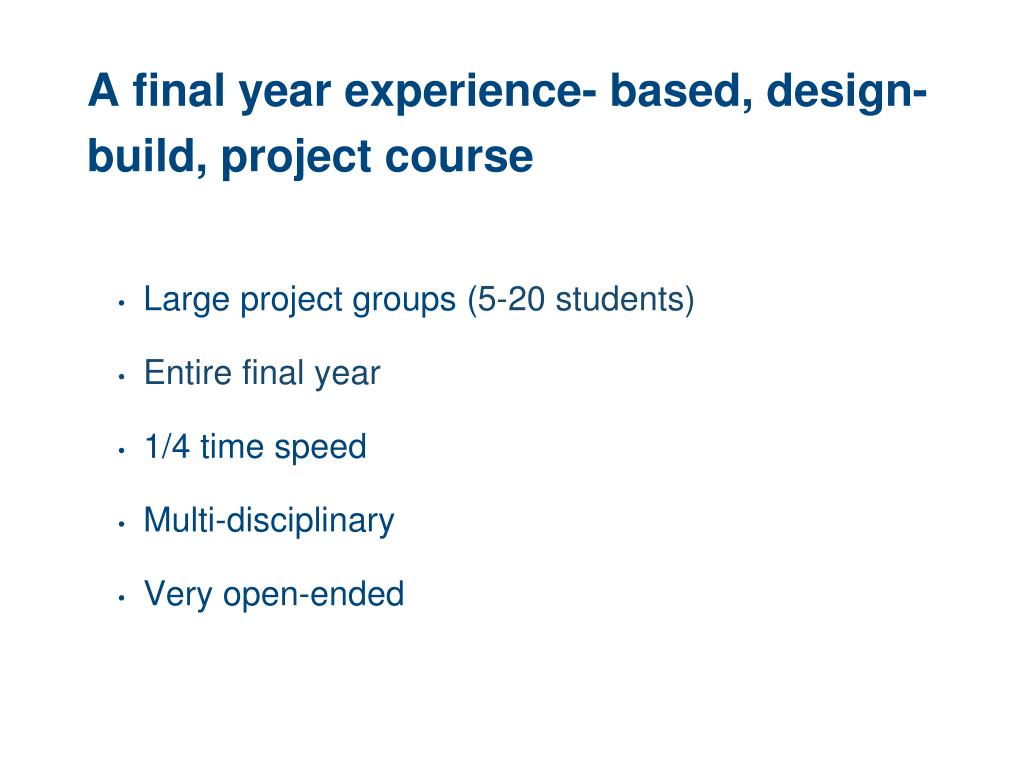 A final year experience- based, design-build, project course

• Large project groups (5-20 students)
• Entire final year
• 1/4 time speed
• Multi-disciplinary
• Very open-ended